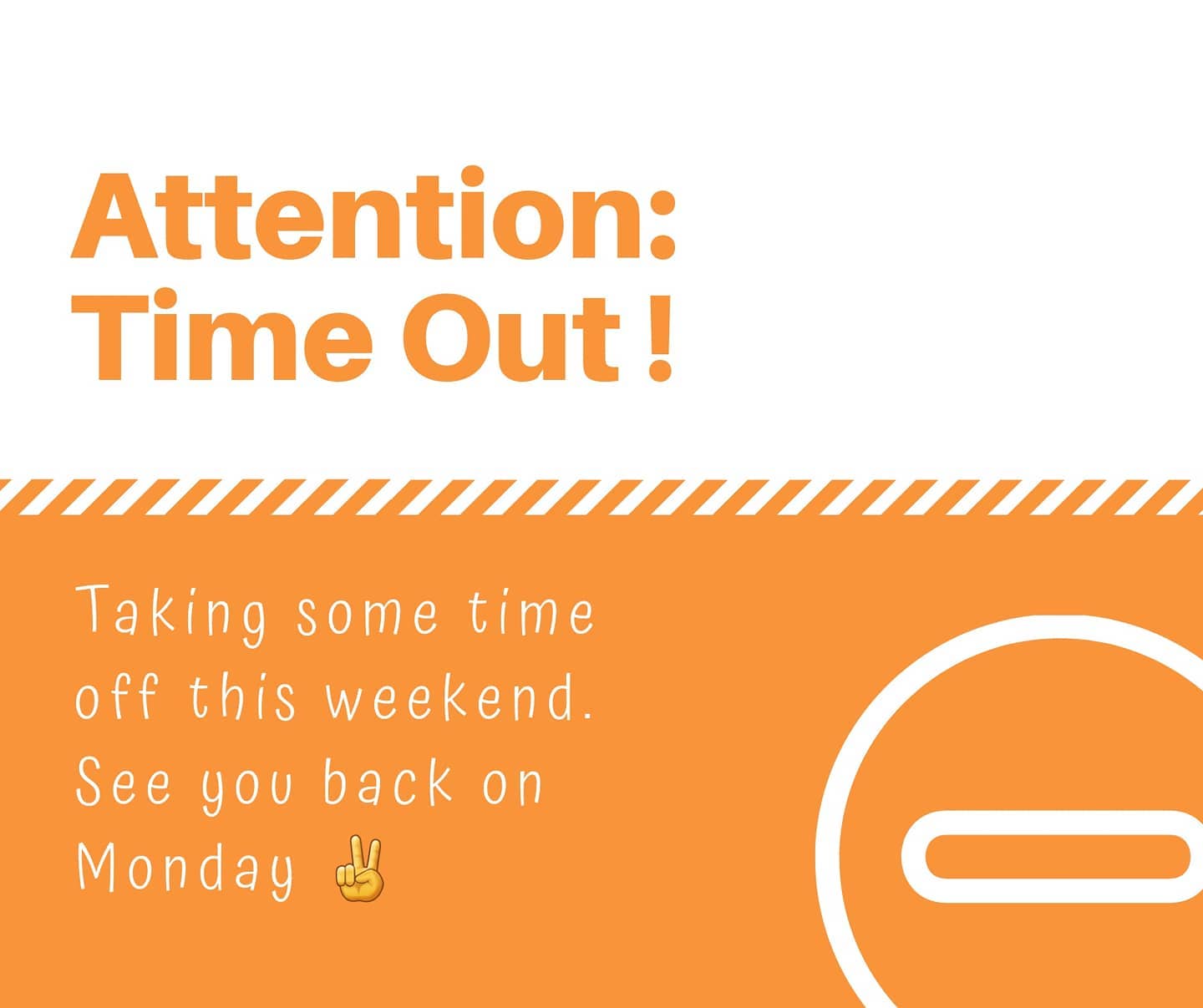 Attention:
Time Out !

Taking some time off this weekend. See you back on Monday ✌️